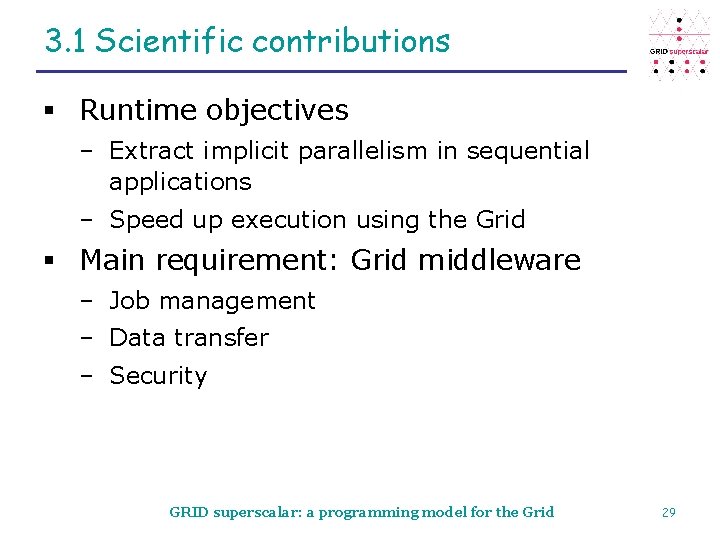 3.1 Scientific contributions

GRID superscalar

▪ Runtime objectives
– Extract implicit parallelism in sequential applications
– Speed up execution using the Grid

▪ Main requirement: Grid middleware
– Job management
– Data transfer
– Security

GRID superscalar: a programming model for the Grid

29